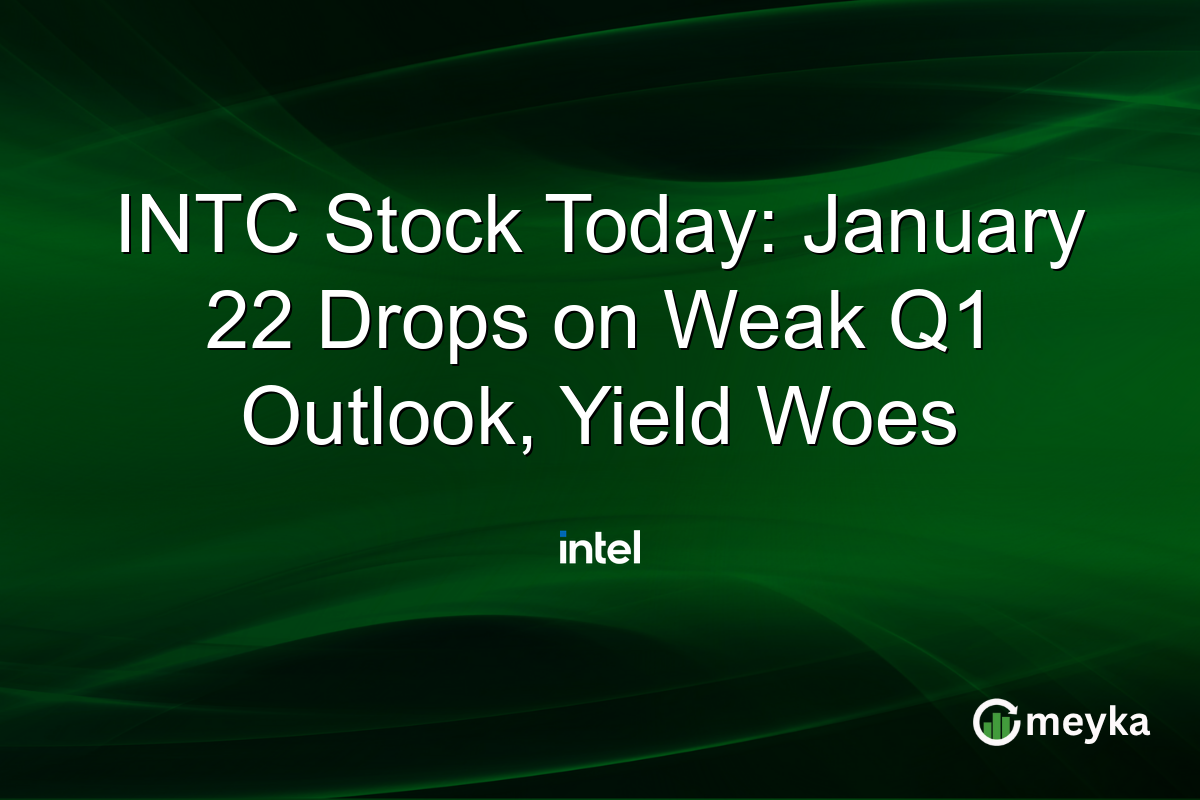 INTC Stock Today: January 22 Drops on Weak Q1 Outlook, Yield Woes

intel

meyka